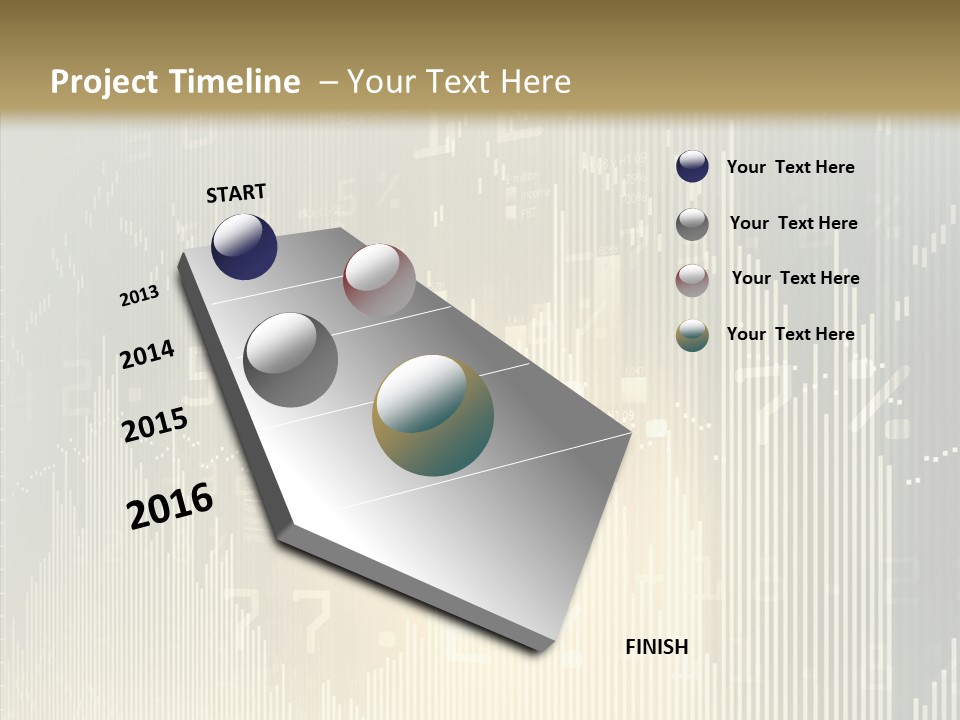 Project Timeline – Your Text Here

START

2013

2014

2015

2016

FINISH

Your Text Here

Your Text Here

Your Text Here

Your Text Here